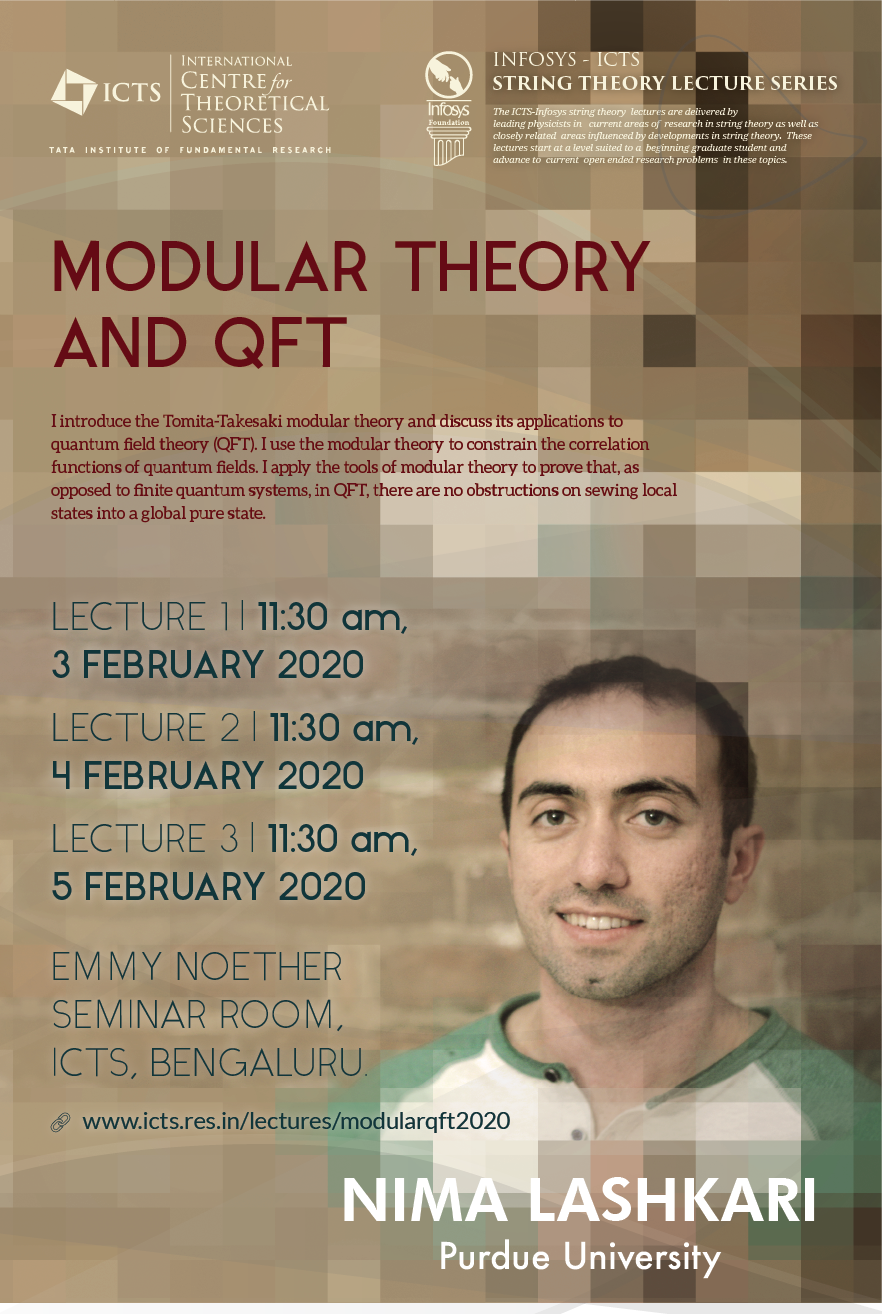 ICTS INTERNATIONAL CENTRE for THEORETICAL SCIENCES

TATA INSTITUTE OF FUNDAMENTAL RESEARCH

Infosys Foundation

INFOSYS - ICTS
STRING THEORY LECTURE SERIES

The ICTS-Infosys string theory lectures are delivered by leading physicists in current areas of research in string theory as well as closely related areas influenced by developments in string theory. These lectures start at a level suited to a beginning graduate student and advance to current open ended research problems in these topics.

MODULAR THEORY AND QFT

I introduce the Tomita-Takesaki modular theory and discuss its applications to quantum field theory (QFT). I use the modular theory to constrain the correlation functions of quantum fields. I apply the tools of modular theory to prove that, as opposed to finite quantum systems, in QFT, there are no obstructions on sewing local states into a global pure state.

LECTURE 1 | 11:30 am, 3 FEBRUARY 2020

LECTURE 2 | 11:30 am, 4 FEBRUARY 2020

LECTURE 3 | 11:30 am, 5 FEBRUARY 2020

EMMY NOETHER SEMINAR ROOM, ICTS, BENGALURU.

www.icts.res.in/lectures/modularqft2020

NIMA LASHKARI
Purdue University